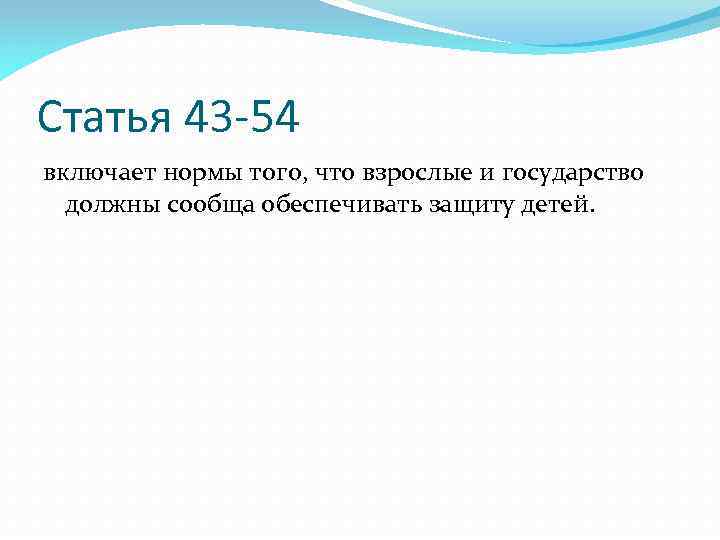 Статья 43-54

включает нормы того, что взрослые и государство должны сообща обеспечивать защиту детей.